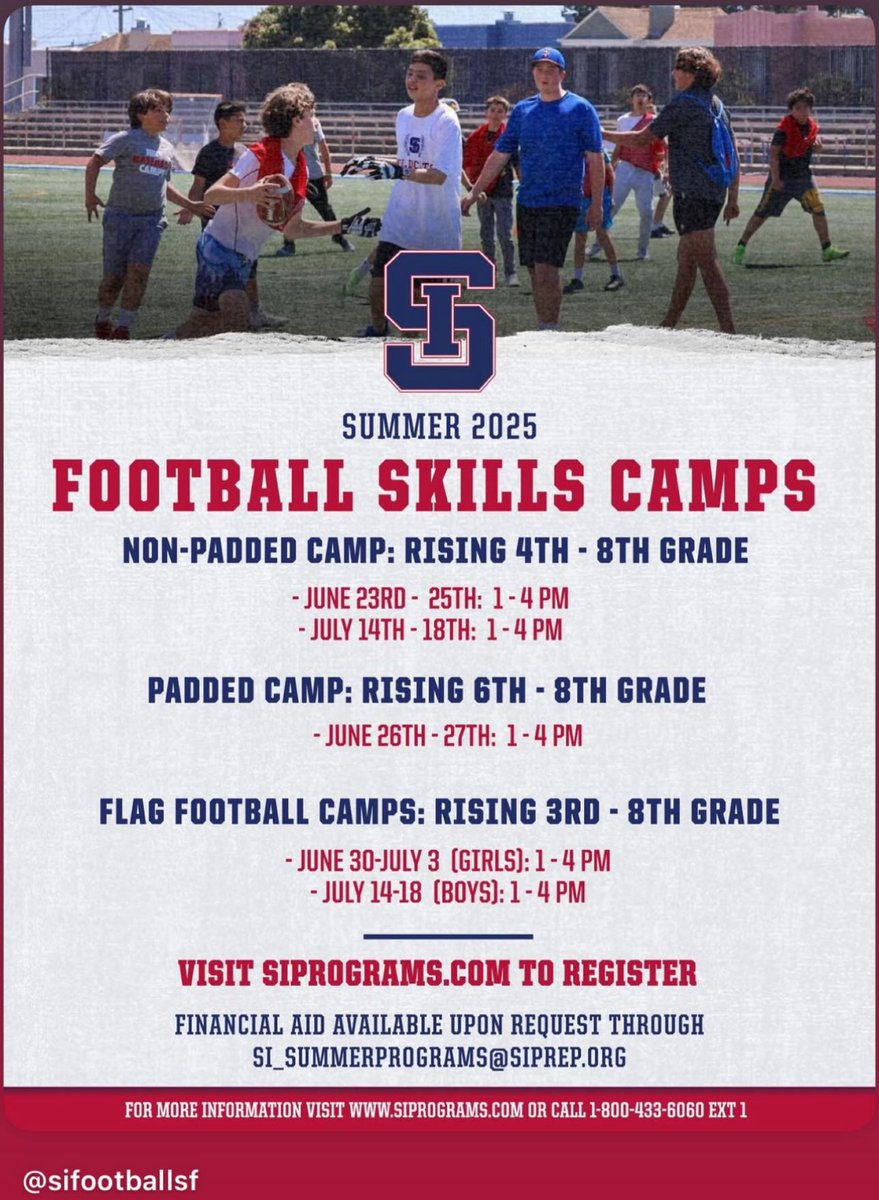 SI

SUMMER 2025

FOOTBALL SKILLS CAMPS

NON-PADDED CAMP: RISING 4TH - 8TH GRADE

- JUNE 23RD - 25TH: 1 - 4 PM
- JULY 14TH - 18TH: 1 - 4 PM

PADDED CAMP: RISING 6TH - 8TH GRADE

- JUNE 26TH - 27TH: 1 - 4 PM

FLAG FOOTBALL CAMPS: RISING 3RD - 8TH GRADE

- JUNE 30-JULY 3 (GIRLS): 1 - 4 PM
- JULY 14-18 (BOYS): 1 - 4 PM

VISIT SIPROGRAMS.COM TO REGISTER

FINANCIAL AID AVAILABLE UPON REQUEST THROUGH SI_SUMMERPROGRAMS@SIPREP.ORG

FOR MORE INFORMATION VISIT WWW.SIPROGRAMS.COM OR CALL 1-800-433-6060 EXT 1

@sifootballsf